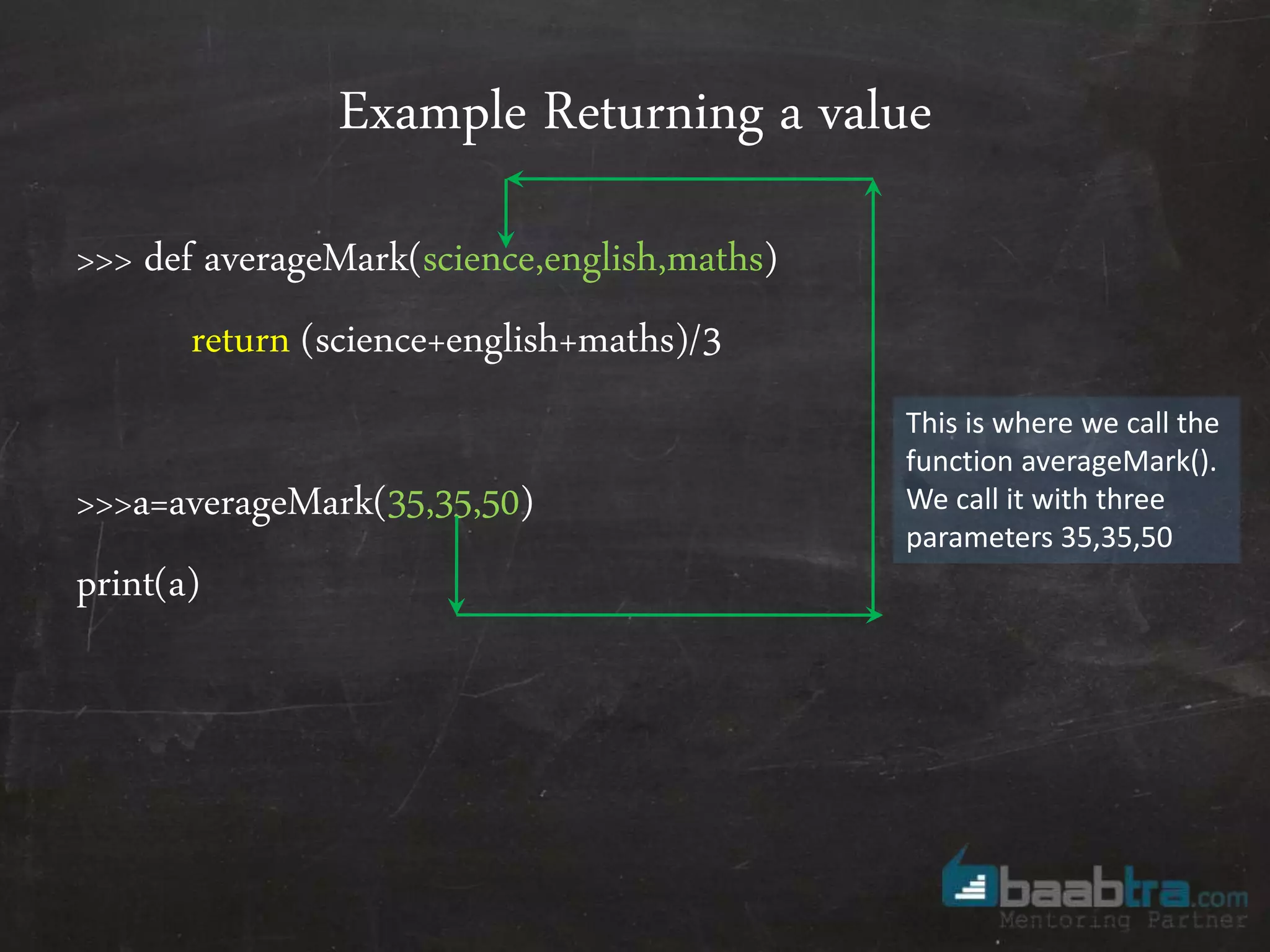 Example Returning a value

>>> def averageMark(science,english,maths)

return (science+english+maths)/3

>>>a=averageMark(35,35,50)

print(a)

This is where we call the function averageMark(). We call it with three parameters 35,35,50

baabtra.com
Mentoring Partner